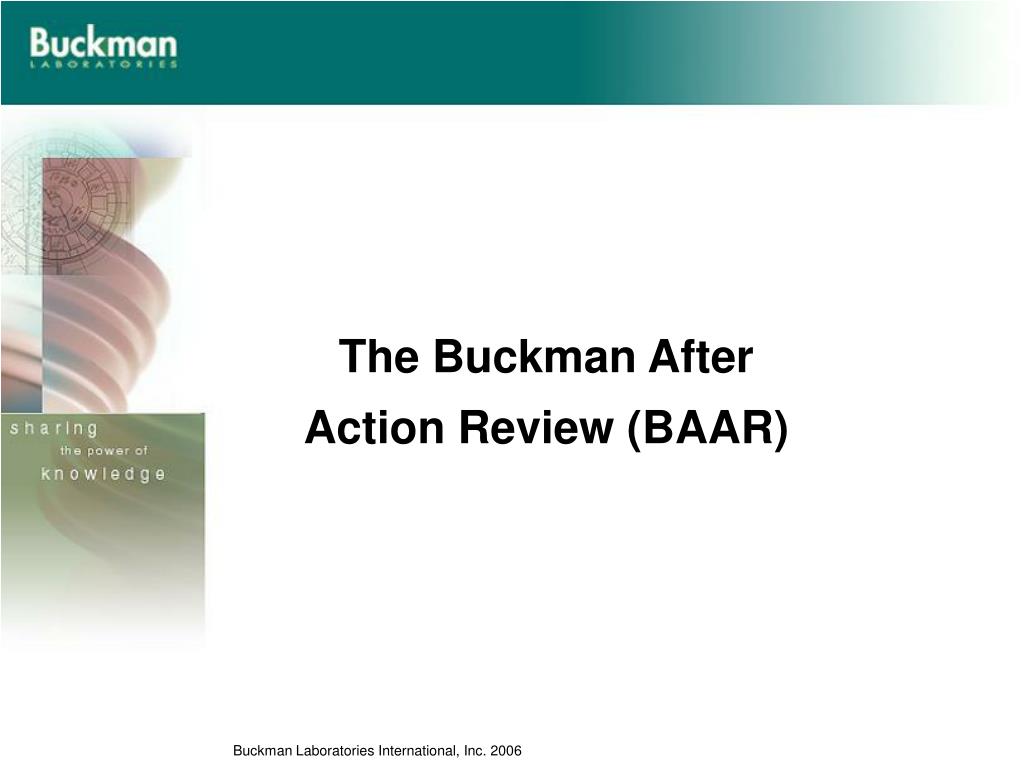 Buckman
LABORATORIES

sharing
the power of
knowledge

The Buckman After
Action Review (BAAR)

Buckman Laboratories International, Inc. 2006